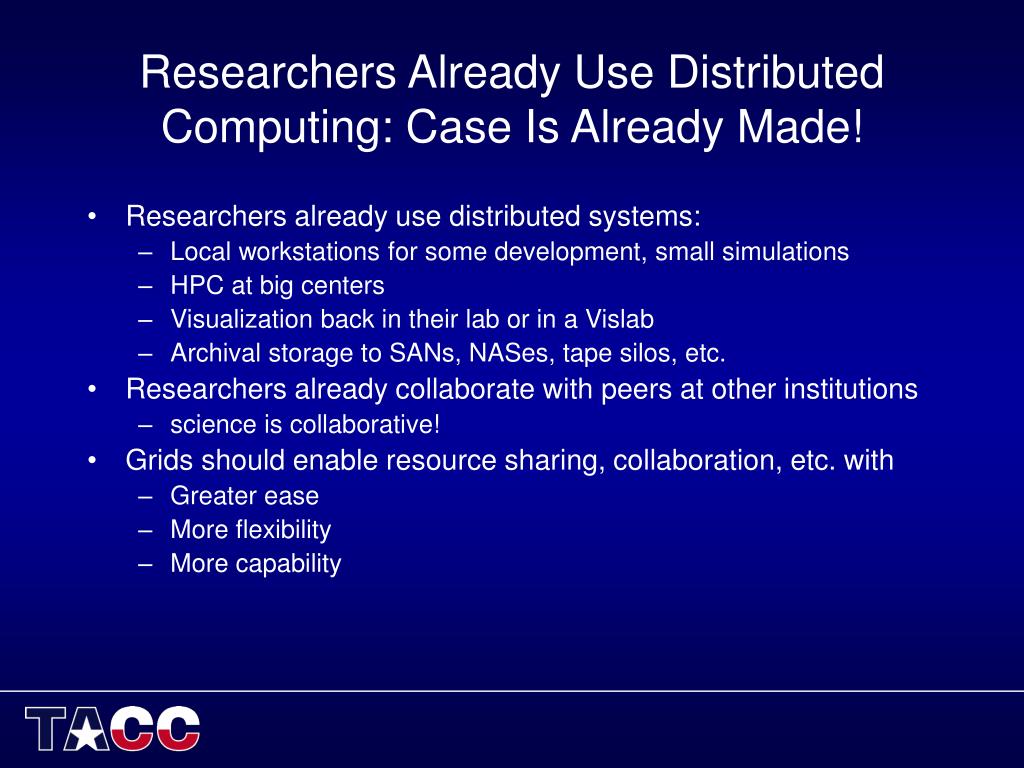 Researchers Already Use Distributed Computing: Case Is Already Made!

• Researchers already use distributed systems:
  – Local workstations for some development, small simulations
  – HPC at big centers
  – Visualization back in their lab or in a Vislab
  – Archival storage to SANs, NASes, tape silos, etc.
• Researchers already collaborate with peers at other institutions
  – science is collaborative!
• Grids should enable resource sharing, collaboration, etc. with
  – Greater ease
  – More flexibility
  – More capability

TACC